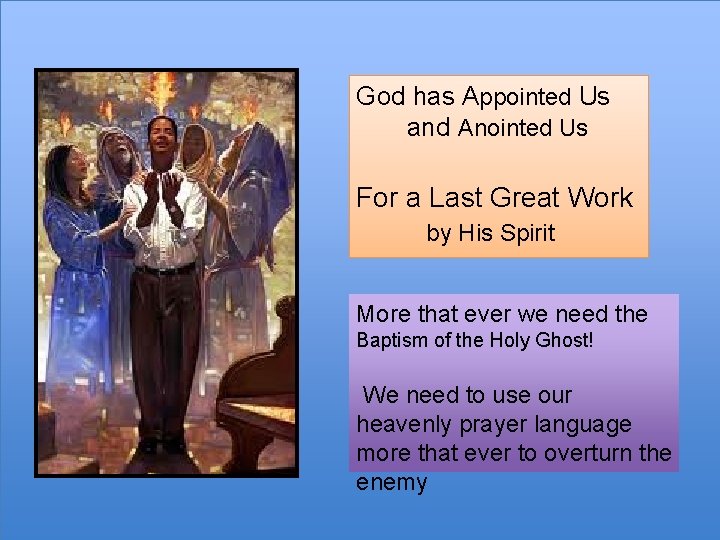 God has Appointed Us
and Anointed Us

For a Last Great Work
by His Spirit

More that ever we need the Baptism of the Holy Ghost!

We need to use our heavenly prayer language more that ever to overturn the enemy